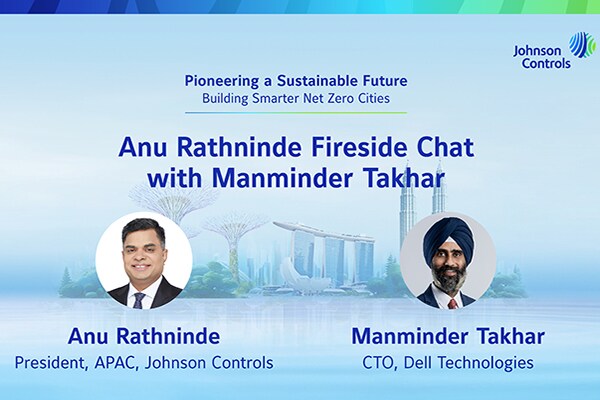 Johnson Controls

Pioneering a Sustainable Future
Building Smarter Net Zero Cities

Anu Rathninde Fireside Chat with Manminder Takhar

Anu Rathninde
President, APAC, Johnson Controls

Manminder Takhar
CTO, Dell Technologies